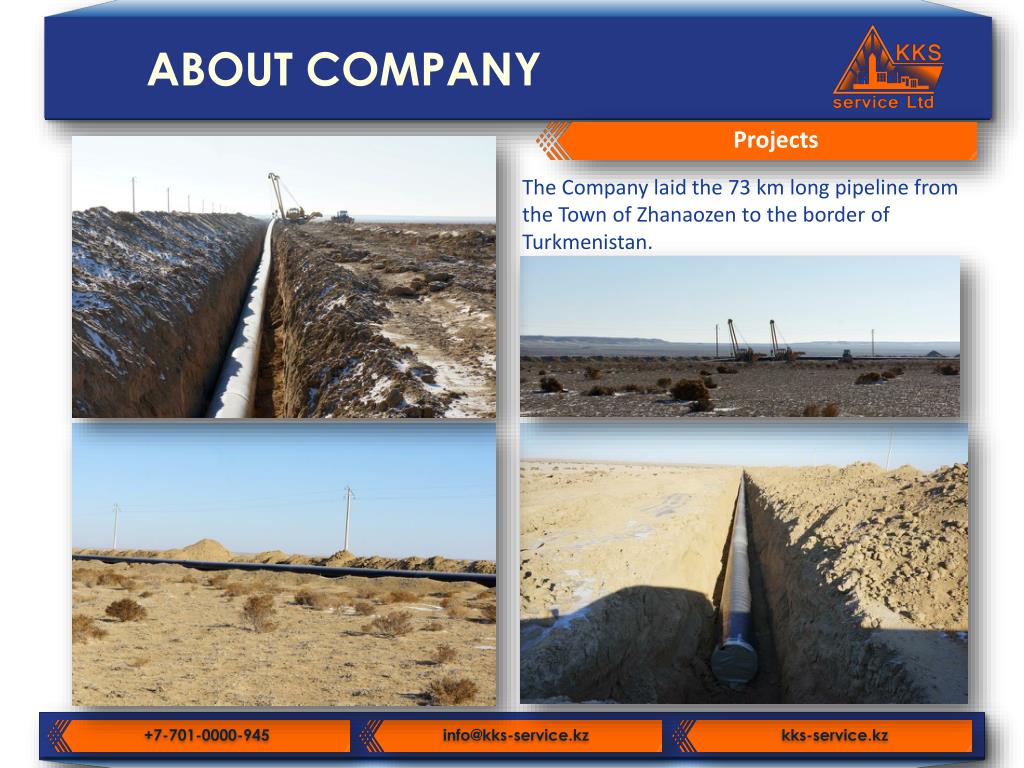 ABOUT COMPANY

KKS
service Ltd

Projects

The Company laid the 73 km long pipeline from the Town of Zhanaozen to the border of Turkmenistan.

+7-701-0000-945

info@kks-service.kz

kks-service.kz